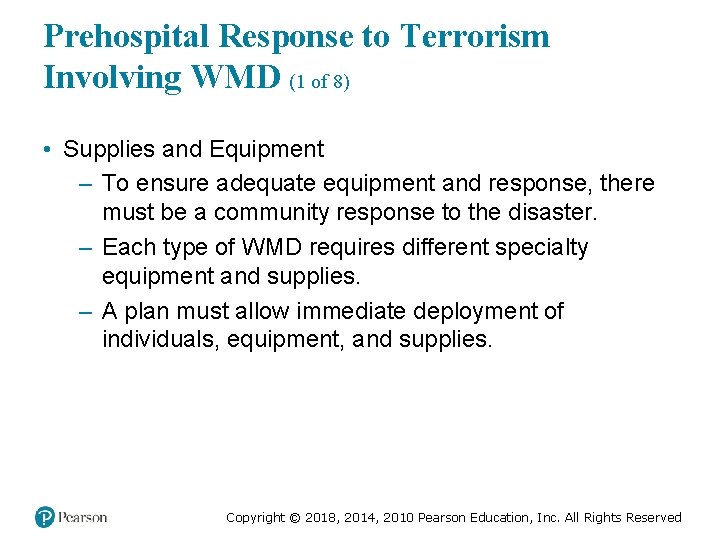 Prehospital Response to Terrorism Involving WMD (1 of 8)

• Supplies and Equipment
– To ensure adequate equipment and response, there must be a community response to the disaster.
– Each type of WMD requires different specialty equipment and supplies.
– A plan must allow immediate deployment of individuals, equipment, and supplies.

Pearson

Copyright © 2018, 2014, 2010 Pearson Education, Inc. All Rights Reserved